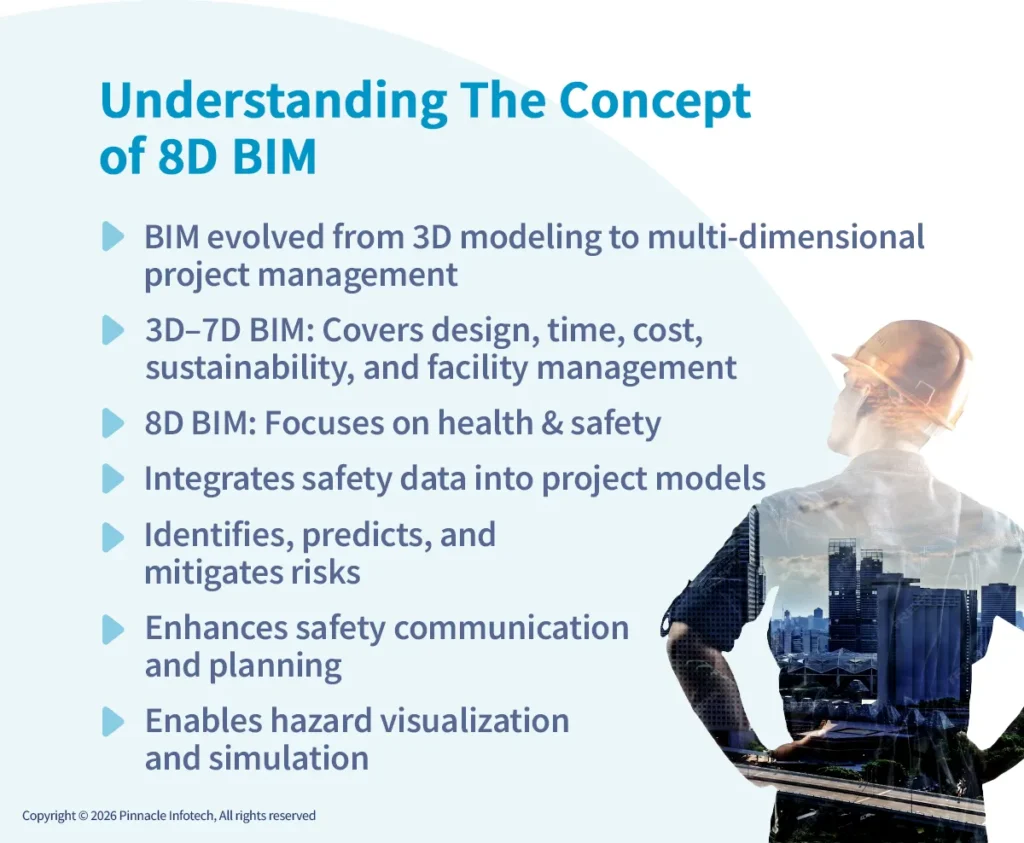 Understanding The Concept of 8D BIM

BIM evolved from 3D modeling to multi-dimensional project management

3D–7D BIM: Covers design, time, cost, sustainability, and facility management

8D BIM: Focuses on health & safety

Integrates safety data into project models

Identifies, predicts, and mitigates risks

Enhances safety communication and planning

Enables hazard visualization and simulation

Copyright © 2026 Pinnacle Infotech, All rights reserved